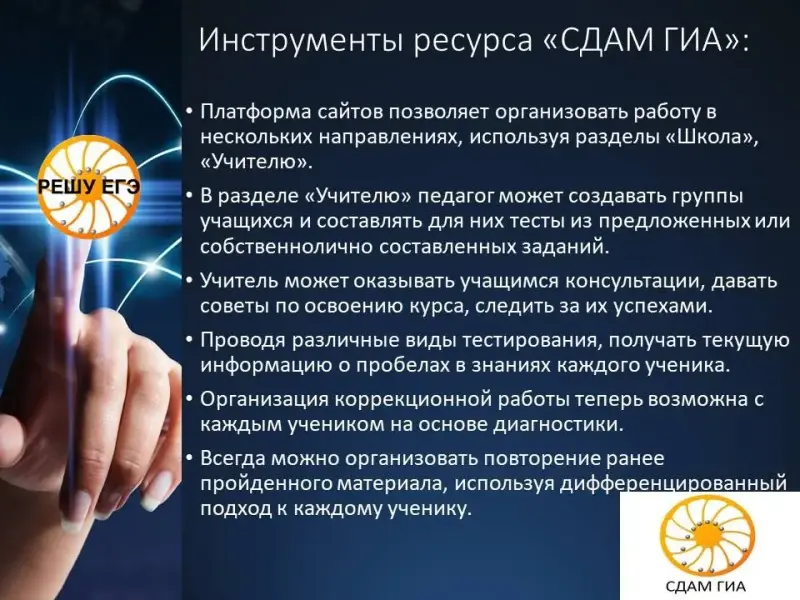 Инструменты ресурса «СДАМ ГИА»:

РЕШУ ЕГЭ

• Платформа сайтов позволяет организовать работу в нескольких направлениях, используя разделы «Школа», «Учителю».

• В разделе «Учителю» педагог может создавать группы учащихся и составлять для них тесты из предложенных или собственнолично составленных заданий.

• Учитель может оказывать учащимся консультации, давать советы по освоению курса, следить за их успехами.

• Проводя различные виды тестирования, получать текущую информацию о пробелах в знаниях каждого ученика.

• Организация коррекционной работы теперь возможна с каждым учеником на основе диагностики.

• Всегда можно организовать повторение ранее пройденного материала, используя дифференцированный подход к каждому ученику.

СДАМ ГИА